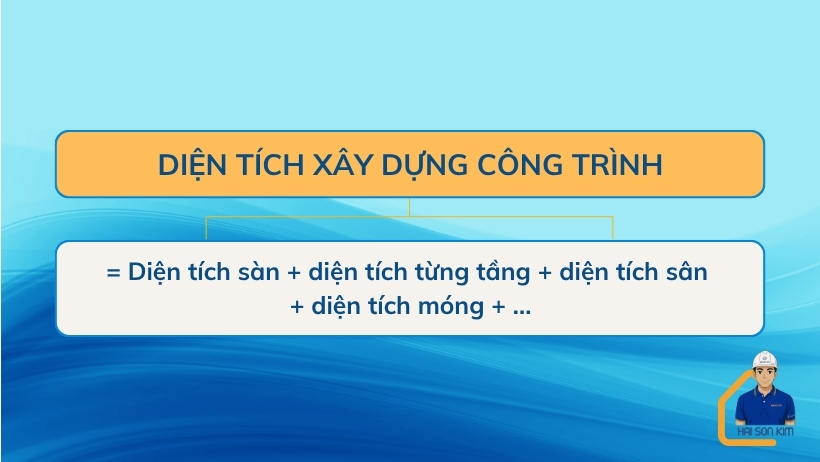 DIỆN TÍCH XÂY DỰNG CÔNG TRÌNH

= Diện tích sàn + diện tích từng tầng + diện tích sân + diện tích móng + ...

HAI SON KIM